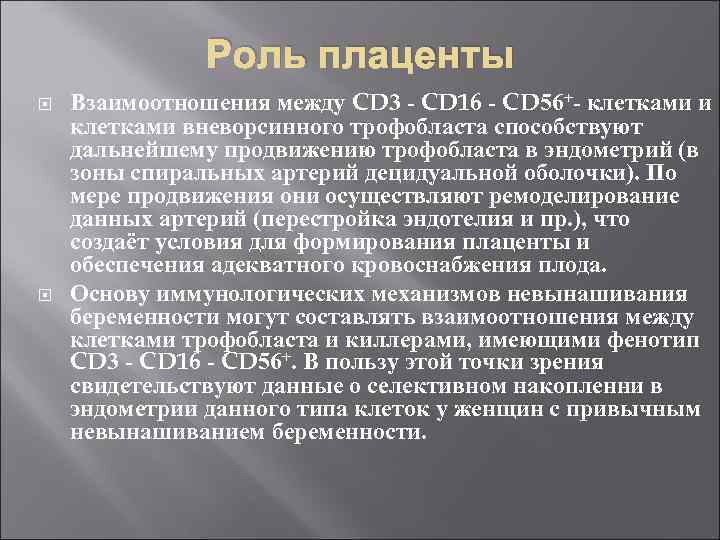 Роль плаценты

Взаимоотношения между CD3 - CD16 - CD56$^+$- клетками и клетками вневорсинного трофобласта способствуют дальнейшему продвижению трофобласта в эндометрий (в зоны спиральных артерий децидуальной оболочки). По мере продвижения они осуществляют ремоделирование данных артерий (перестройка эндотелия и пр.), что создаёт условия для формирования плаценты и обеспечения адекватного кровоснабжения плода.

Основу иммунологических механизмов невынашивания беременности могут составлять взаимоотношения между клетками трофобласта и киллерами, имеющими фенотип CD3 - CD16 - CD56$^+$. В пользу этой точки зрения свидетельствуют данные о селективном накопленни в эндометрии данного типа клеток у женщин с привычным невынашиванием беременности.